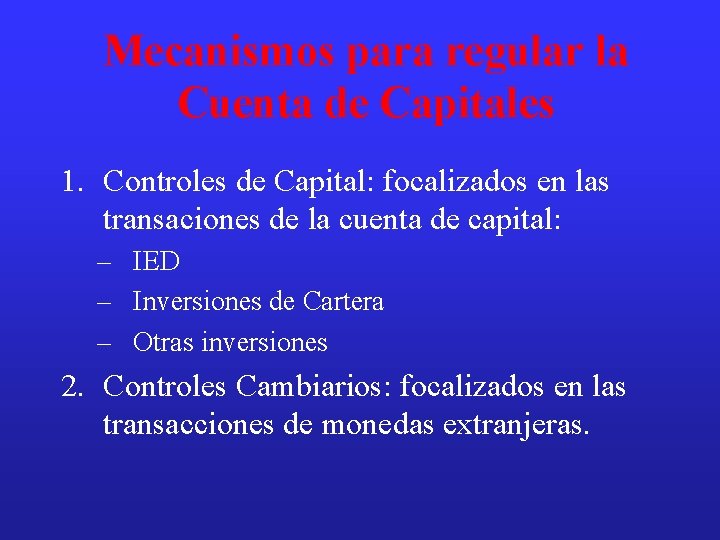 Mecanismos para regular la Cuenta de Capitales

1. Controles de Capital: focalizados en las transaciones de la cuenta de capital:
– IED
– Inversiones de Cartera
– Otras inversiones
2. Controles Cambiarios: focalizados en las transacciones de monedas extranjeras.